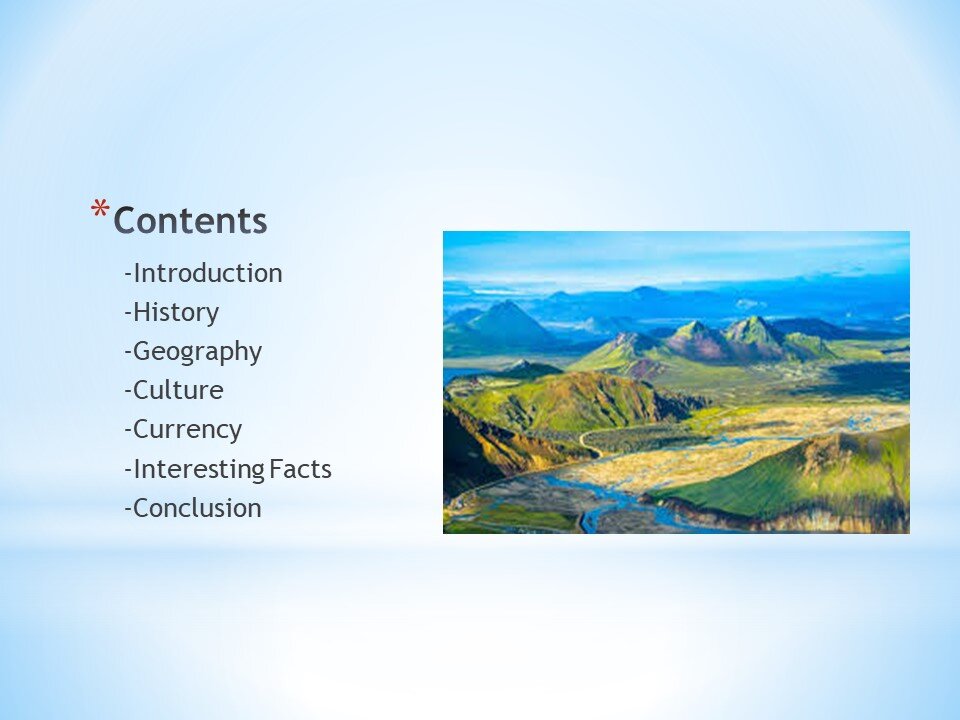 *Contents

-Introduction
-History
-Geography
-Culture
-Currency
-Interesting Facts
-Conclusion